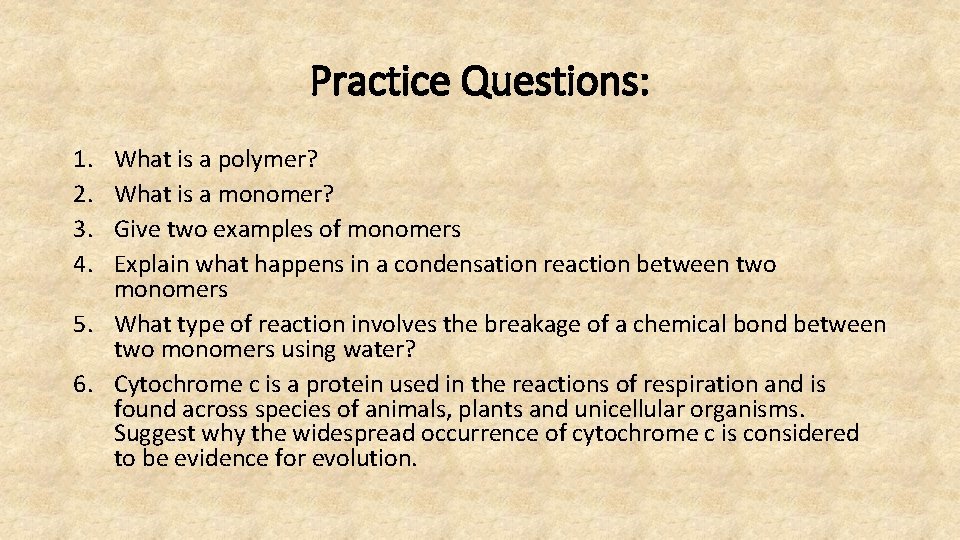 Practice Questions:

1. What is a polymer?
2. What is a monomer?
3. Give two examples of monomers
4. Explain what happens in a condensation reaction between two monomers
5. What type of reaction involves the breakage of a chemical bond between two monomers using water?
6. Cytochrome c is a protein used in the reactions of respiration and is found across species of animals, plants and unicellular organisms. Suggest why the widespread occurrence of cytochrome c is considered to be evidence for evolution.